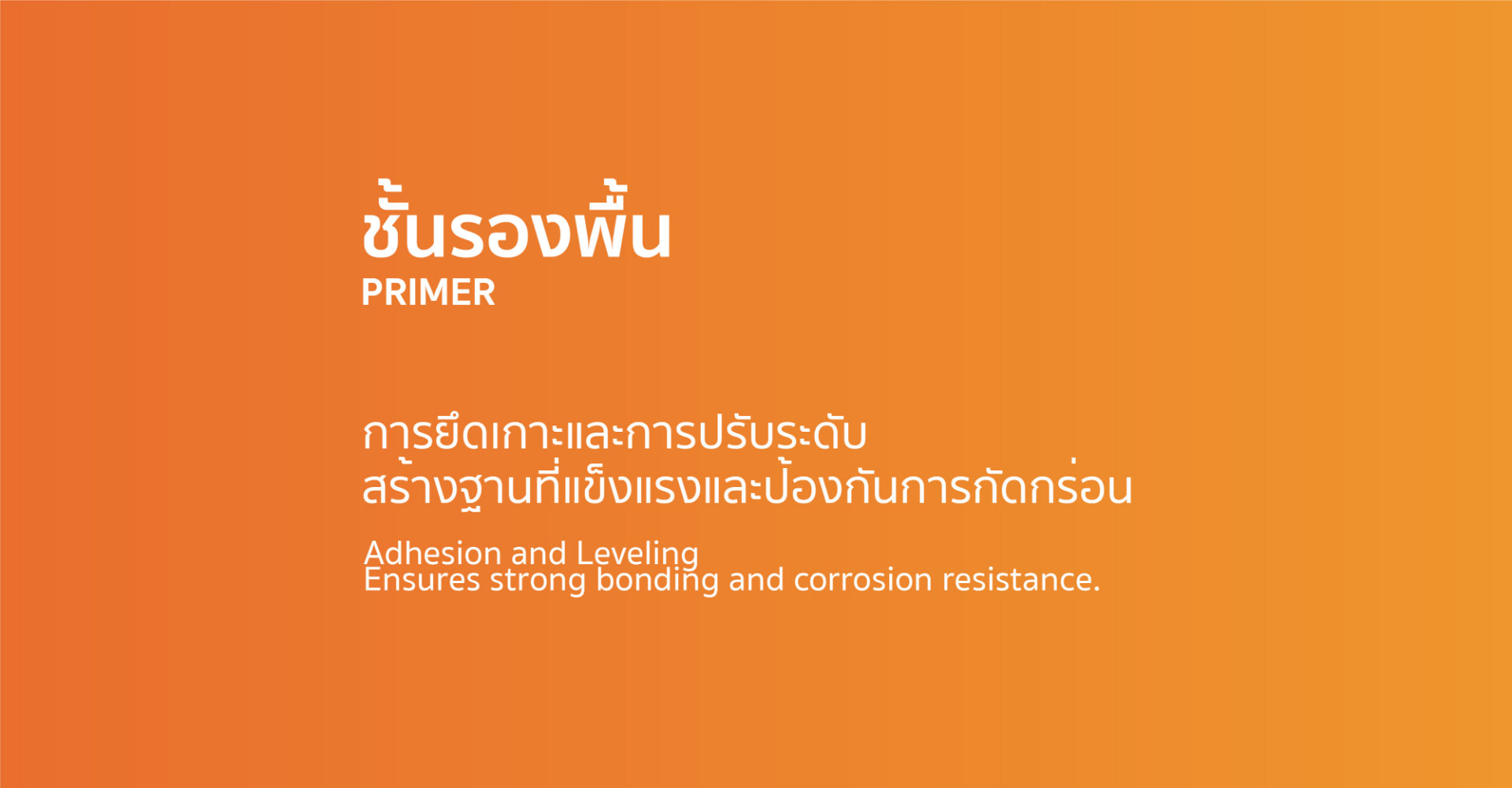 ชั้นรองพื้น
PRIMER

การยึดเกาะและการปรับระดับ
สร้างฐานที่แข็งแรงและป้องกันการกัดกร่อน

Adhesion and Leveling
Ensures strong bonding and corrosion resistance.